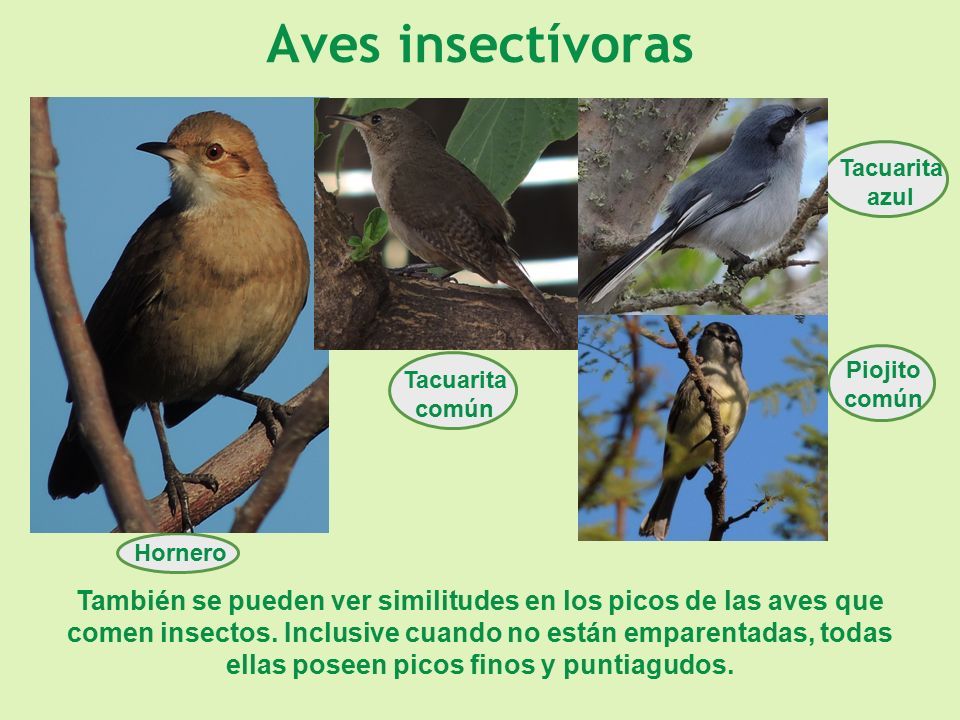 Aves insectívoras

Tacuarita azul

Tacuarita común

Piojito común

Hornero

También se pueden ver similitudes en los picos de las aves que comen insectos. Inclusive cuando no están emparentadas, todas ellas poseen picos finos y puntiagudos.